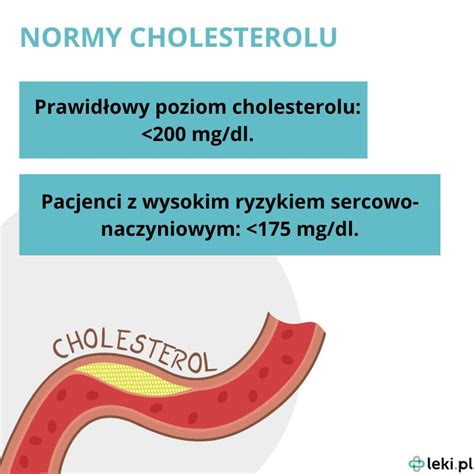 NORMY CHOLESTEROLU

Prawidłowy poziom cholesterolu: <200 mg/dl.

Pacjenci z wysokim ryzykiem sercowo-naczyniowym: <175 mg/dl.

CHOLESTEROL

leki.pl